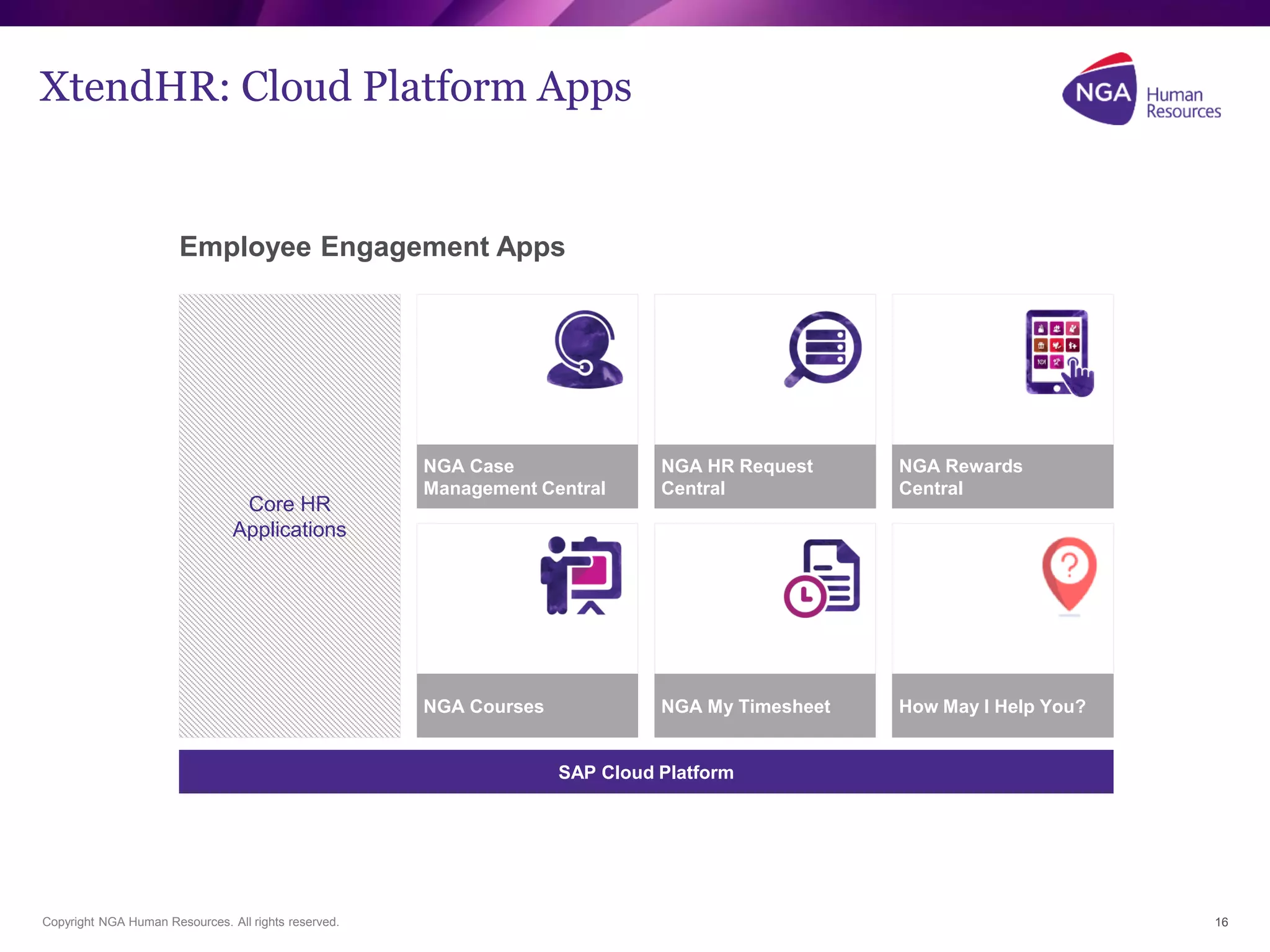 XtendHR: Cloud Platform Apps

NGA Human Resources

Employee Engagement Apps

Core HR Applications

NGA Case Management Central

NGA HR Request Central

NGA Rewards Central

NGA Courses

NGA My Timesheet

How May I Help You?

SAP Cloud Platform

Copyright NGA Human Resources. All rights reserved.

16